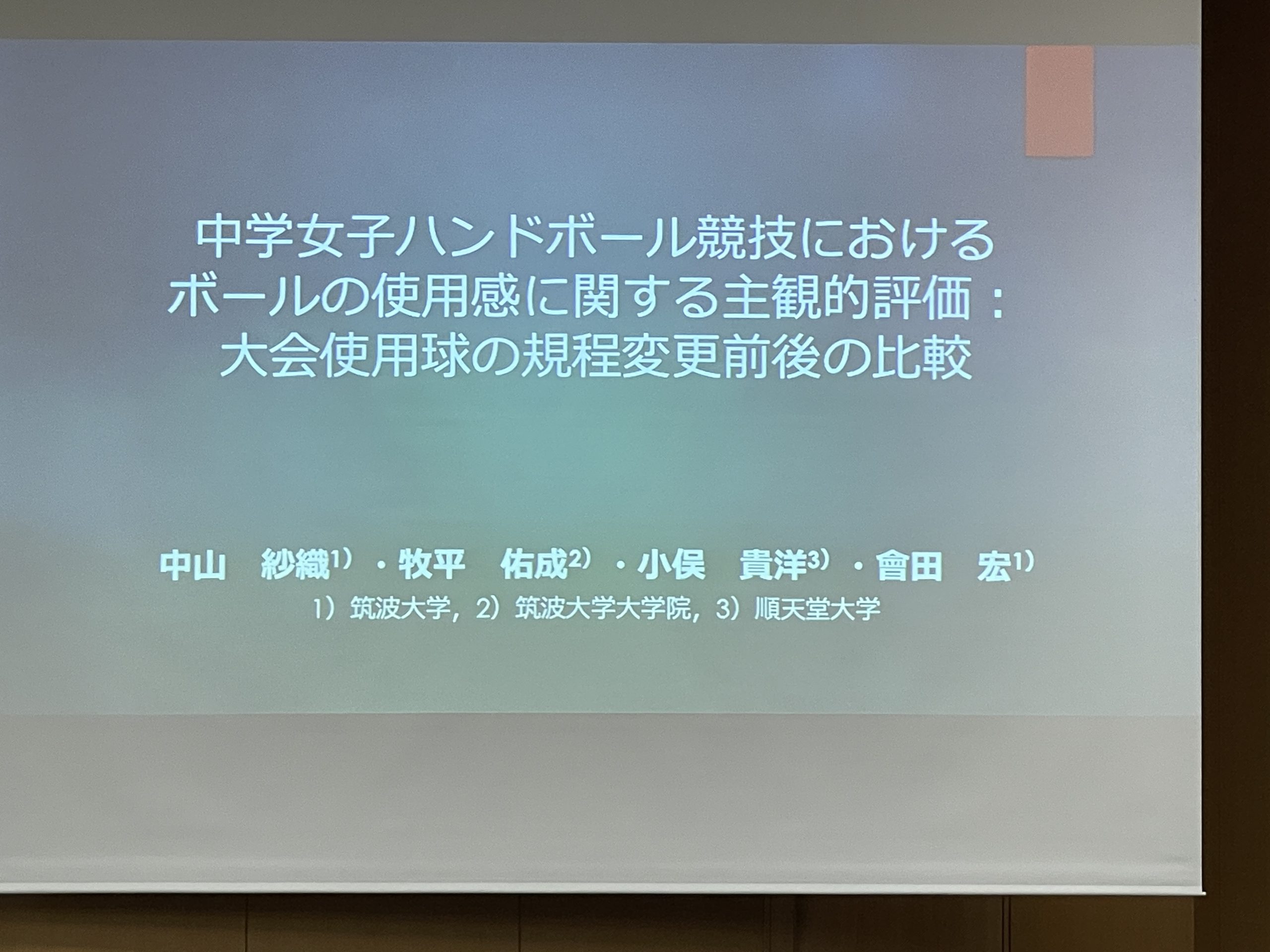 中学女子ハンドボール競技における
ボールの使用感に関する主観的評価：
大会使用球の規程変更前後の比較

中山　紗織$^{1)}$・牧平　佑成$^{2)}$・小俣　貴洋$^{3)}$・會田　宏$^{1)}$
1）筑波大学，2）筑波大学大学院，3）順天堂大学